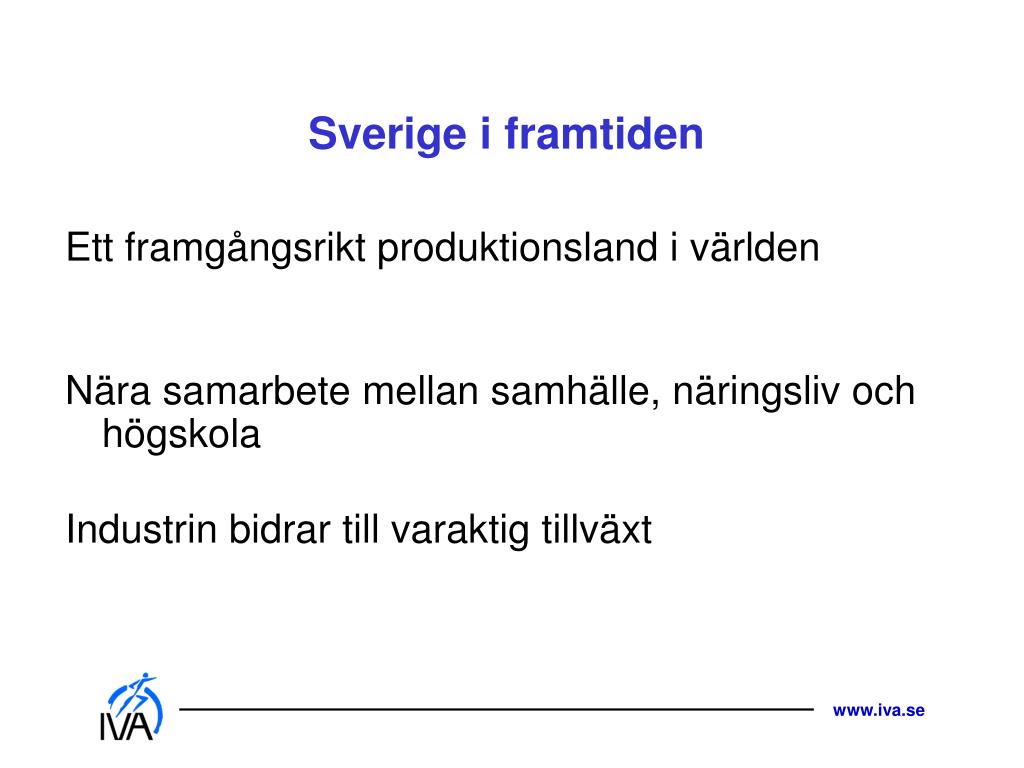 Sverige i framtiden

Ett framgångsrikt produktionsland i världen

Nära samarbete mellan samhälle, näringsliv och högskola

Industrin bidrar till varaktig tillväxt

IVA

www.iva.se